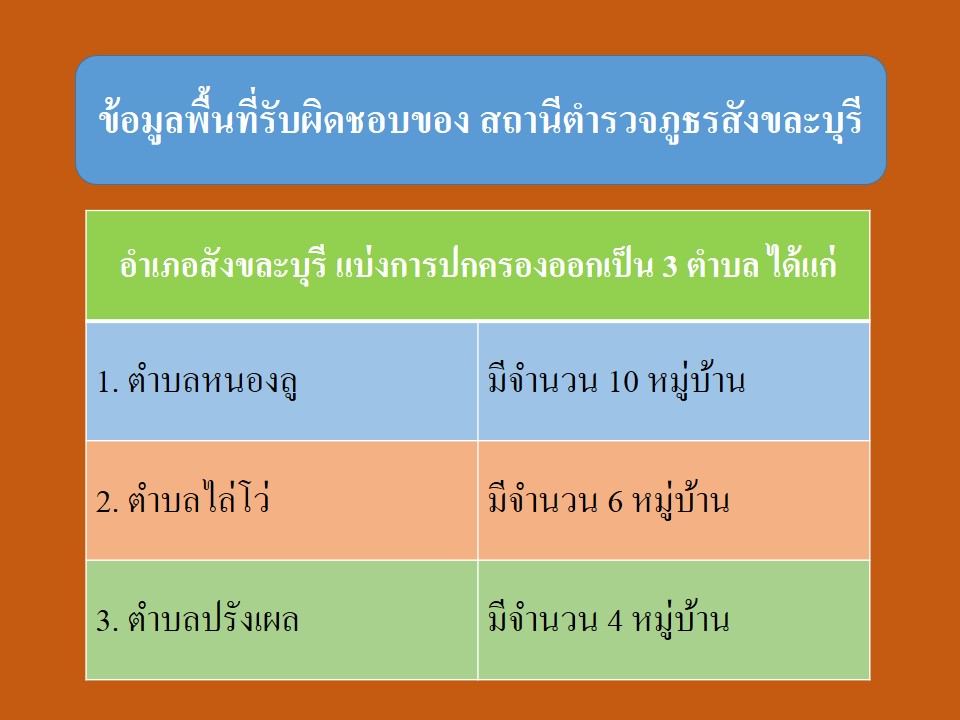 ข้อมูลพื้นที่รับผิดชอบของ สถานีตำรวจภูธรสังขละบุรี

| อำเภอสังขละบุรี แบ่งการปกครองออกเป็น 3 ตำบล ได้แก่ | |
|---|---|
| 1. ตำบลหนองลู | มีจำนวน 10 หมู่บ้าน |
| 2. ตำบลไล่โว่ | มีจำนวน 6 หมู่บ้าน |
| 3. ตำบลปรังเผล | มีจำนวน 4 หมู่บ้าน |